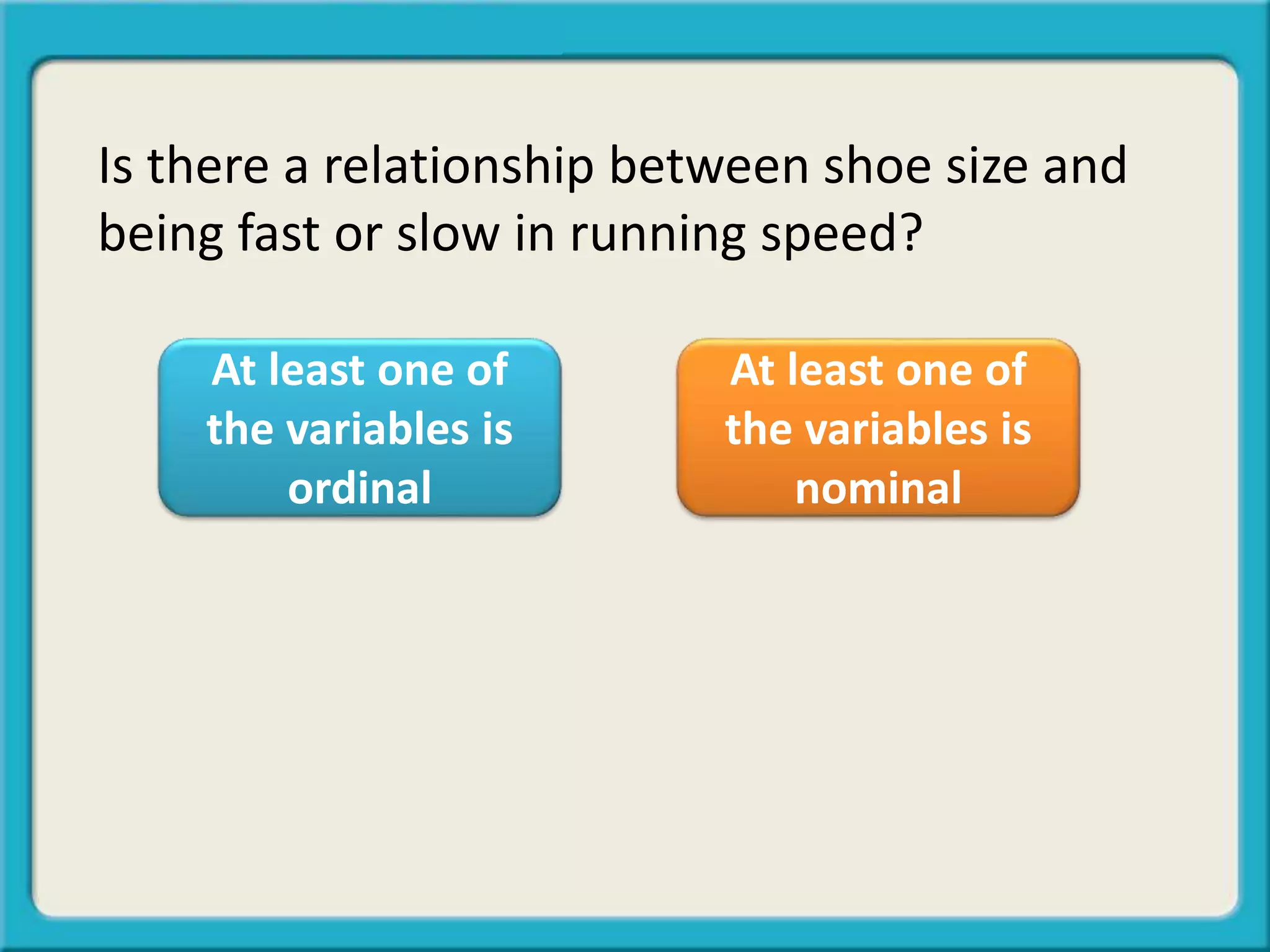 Is there a relationship between shoe size and being fast or slow in running speed?

At least one of the variables is ordinal

At least one of the variables is nominal